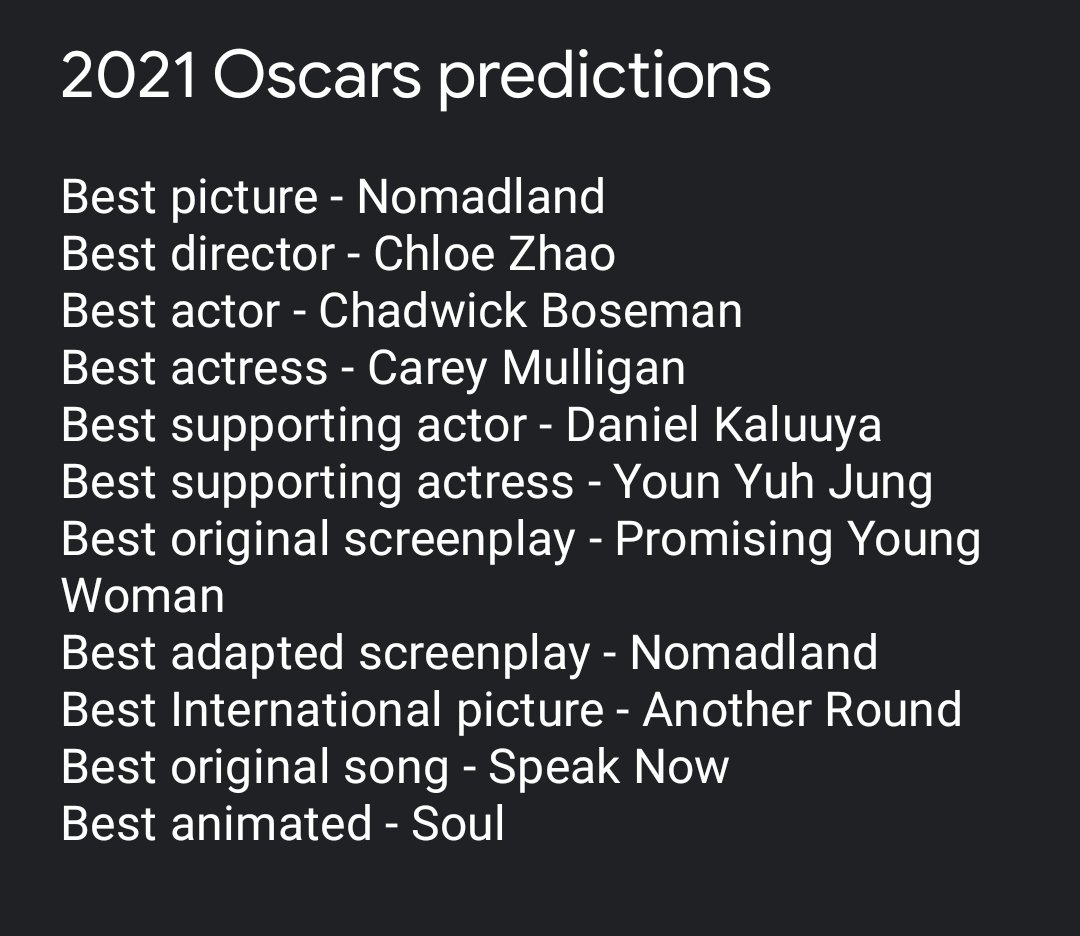 2021 Oscars predictions

Best picture - Nomadland
Best director - Chloe Zhao
Best actor - Chadwick Boseman
Best actress - Carey Mulligan
Best supporting actor - Daniel Kaluuya
Best supporting actress - Youn Yuh Jung
Best original screenplay - Promising Young Woman
Best adapted screenplay - Nomadland
Best International picture - Another Round
Best original song - Speak Now
Best animated - Soul